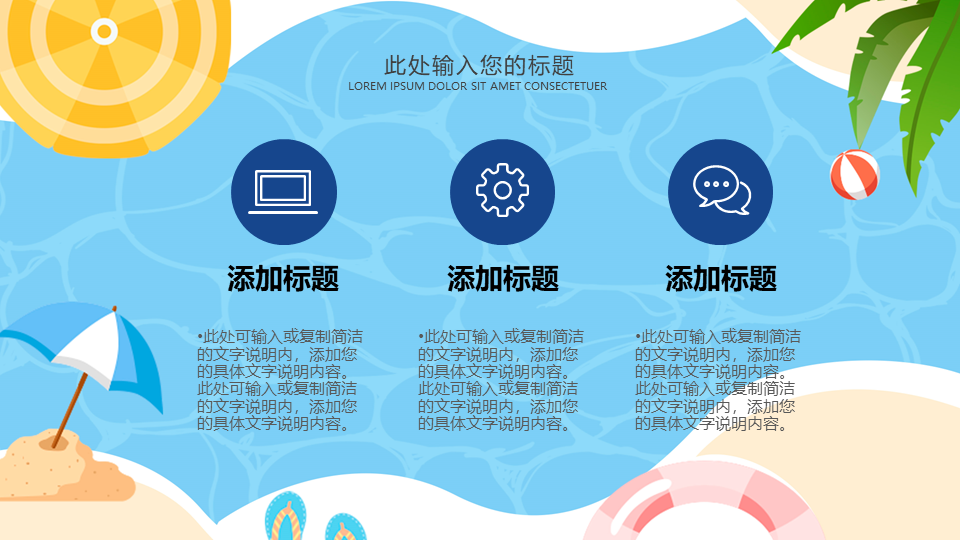 此处输入您的标题
LOREM IPSUM DOLOR SIT AMET CONSECTETUER

添加标题

•此处可输入或复制简洁的文字说明内，添加您的具体文字说明内容。此处可输入或复制简洁的文字说明内，添加您的具体文字说明内容。

添加标题

•此处可输入或复制简洁的文字说明内，添加您的具体文字说明内容。此处可输入或复制简洁的文字说明内，添加您的具体文字说明内容。

添加标题

•此处可输入或复制简洁的文字说明内，添加您的具体文字说明内容。此处可输入或复制简洁的文字说明内，添加您的具体文字说明内容。